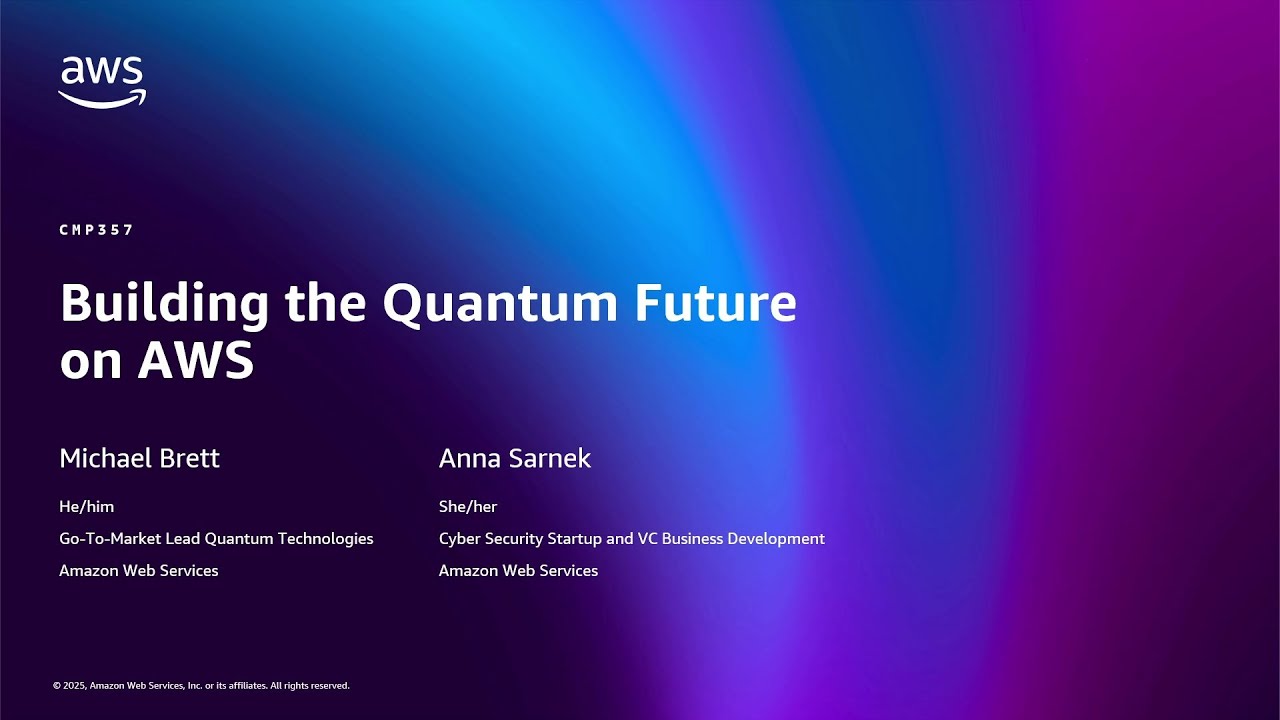 aws

CMP357

Building the Quantum Future on AWS

Michael Brett

He/him

Go-To-Market Lead Quantum Technologies

Amazon Web Services

Anna Sarnek

She/her

Cyber Security Startup and VC Business Development

Amazon Web Services

© 2025, Amazon Web Services, Inc. or its affiliates. All rights reserved.